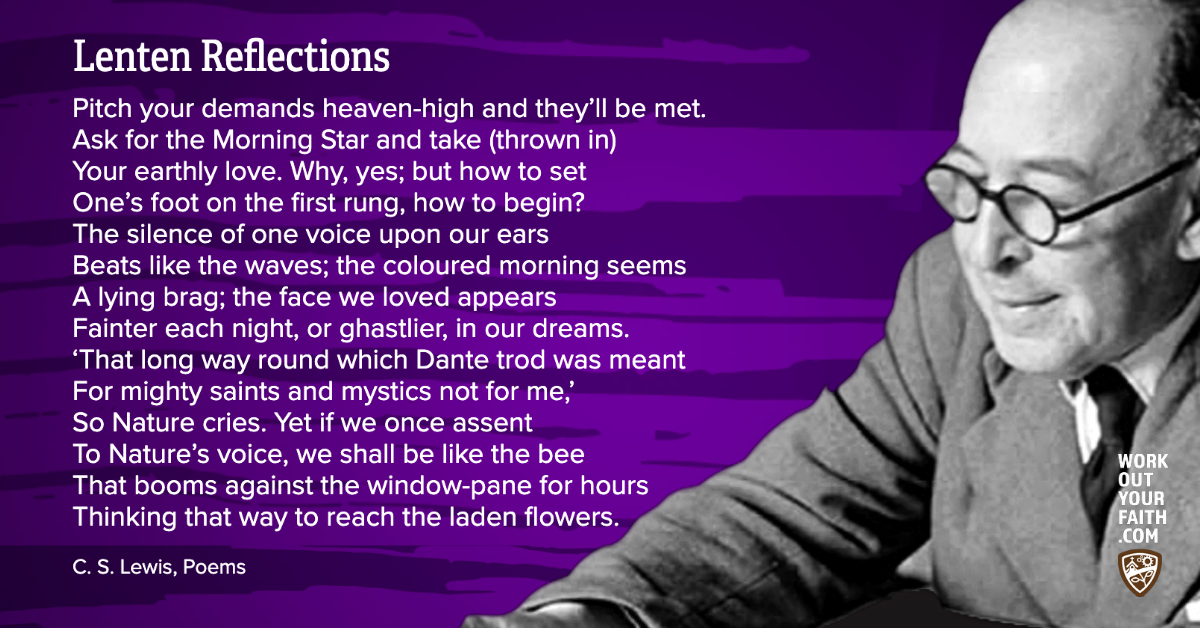 Lenten Reflections

Pitch your demands heaven-high and they'll be met.
Ask for the Morning Star and take (thrown in)
Your earthly love. Why, yes; but how to set
One's foot on the first rung, how to begin?
The silence of one voice upon our ears
Beats like the waves; the coloured morning seems
A lying brag; the face we loved appears
Fainter each night, or ghastlier, in our dreams.
'That long way round which Dante trod was meant
For mighty saints and mystics not for me,'
So Nature cries. Yet if we once assent
To Nature's voice, we shall be like the bee
That booms against the window-pane for hours
Thinking that way to reach the laden flowers.

C. S. Lewis, Poems

WORK
OUT
YOUR
FAITH
.COM